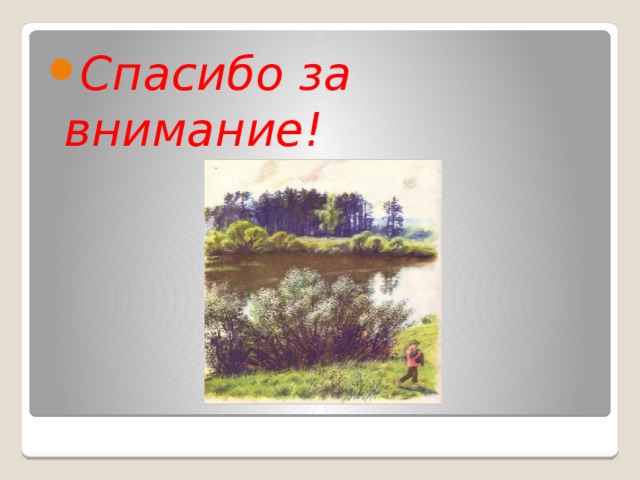 Спасибо за внимание!